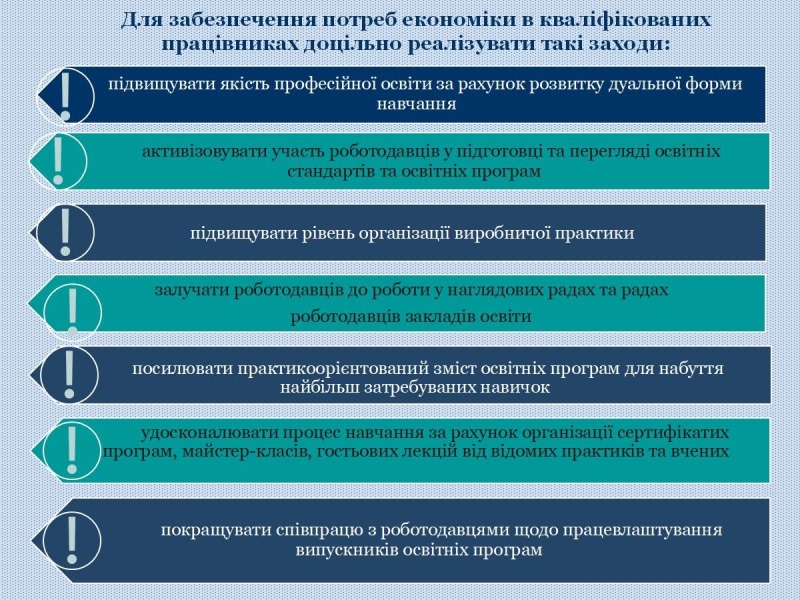 Для забезпечення потреб економіки в кваліфікованих працівниках доцільно реалізувати такі заходи:

!

підвищувати якість професійної освіти за рахунок розвитку дуальної форми навчання

!

активізовувати участь роботодавців у підготовці та перегляді освітніх стандартів та освітніх програм

!

підвищувати рівень організації виробничої практики

!

залучати роботодавців до роботи у наглядових радах та радах роботодавців закладів освіти

!

посилювати практикоорієнтований зміст освітніх програм для набуття найбільш затребуваних навичок

!

удосконалювати процес навчання за рахунок організації сертифікатих програм, майстер-класів, гостьових лекцій від відомих практиків та вчених

!

покращувати співпрацю з роботодавцями щодо працевлаштування випускників освітніх програм